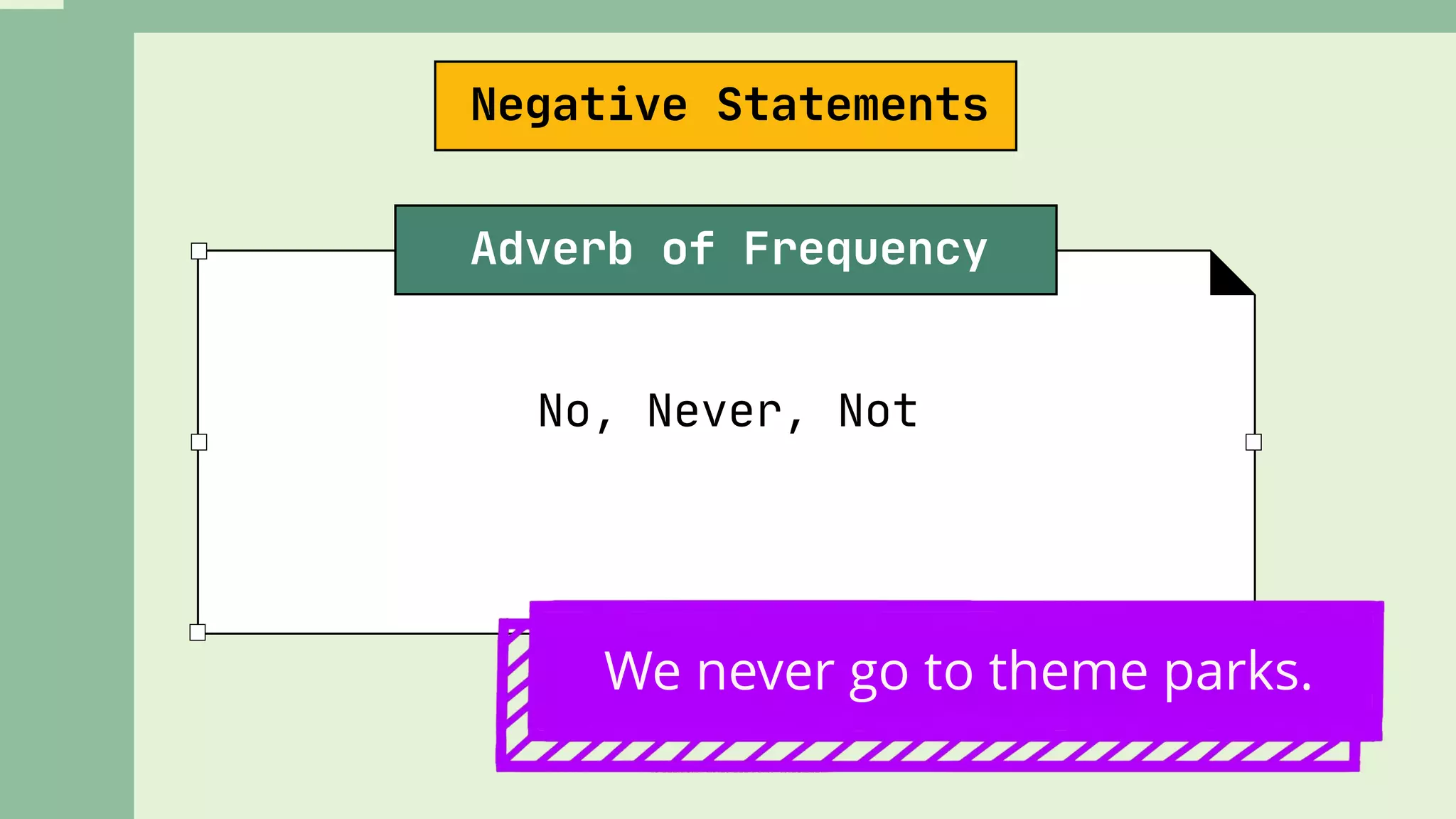 Negative Statements

Adverb of Frequency

No, Never, Not

We never go to theme parks.